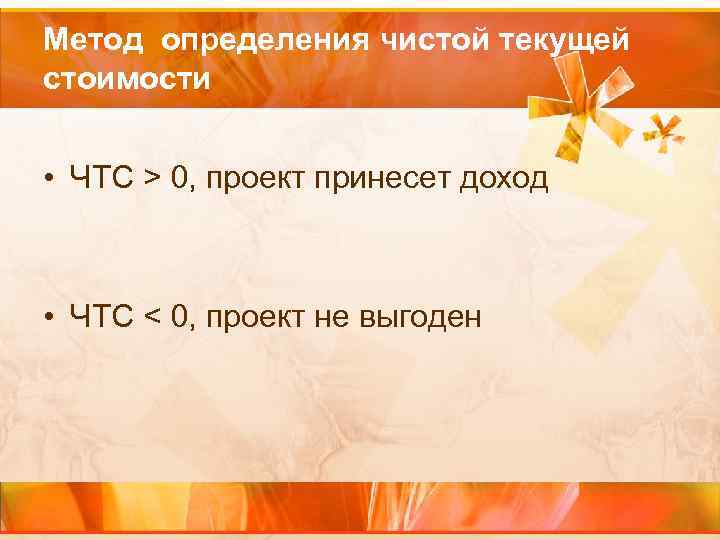 Метод определения чистой текущей стоимости

• ЧТС > 0, проект принесет доход

• ЧТС < 0, проект не выгоден